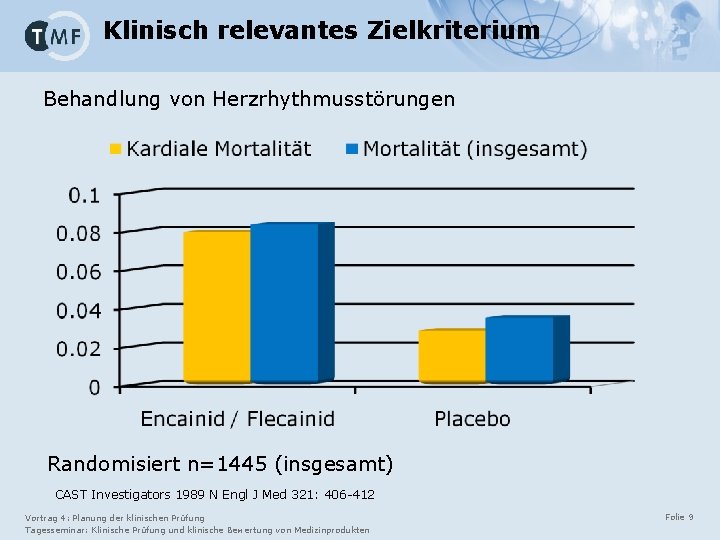 TMF Klinisch relevantes Zielkriterium

Behandlung von Herzrhythmusstörungen

Kardiale Mortalität Mortalität (insgesamt)

0.1
0.08
0.06
0.04
0.02
0

Encainid / Flecainid Placebo

Randomisiert n=1445 (insgesamt)

CAST Investigators 1989 N Engl J Med 321: 406-412

Vortrag 4: Planung der klinischen Prüfung
Tagesseminar: Klinische Prüfung und klinische Bewertung von Medizinprodukten

Folie 9